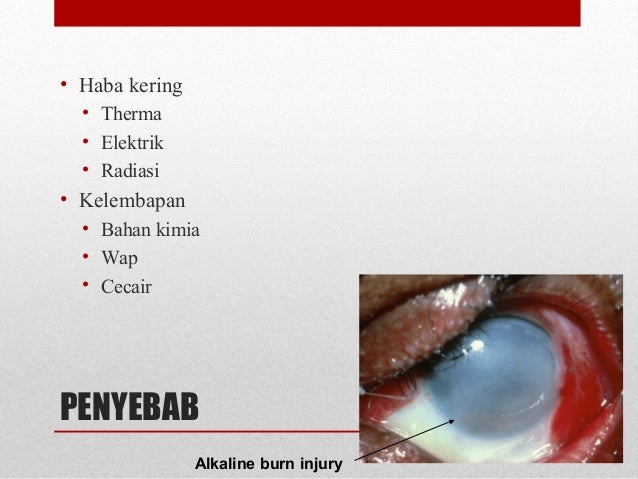 • Haba kering
• Therma
• Elektrik
• Radiasi
• Kelembapan
• Bahan kimia
• Wap
• Cecair

PENYEBAB

Alkaline burn injury